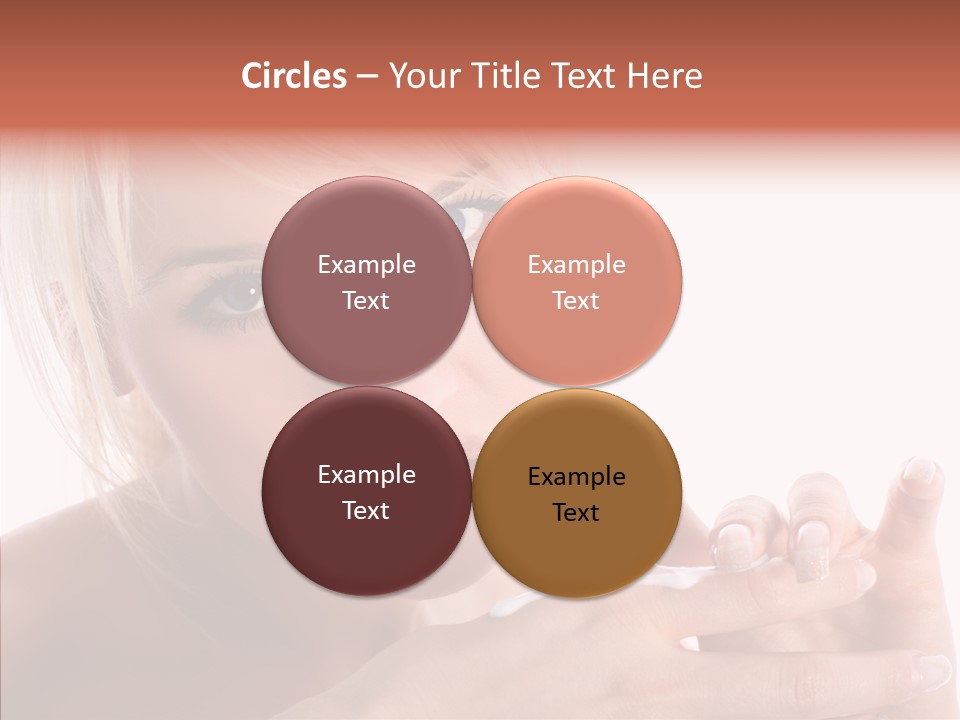 Circles – Your Title Text Here

Example Text

Example Text

Example Text

Example Text